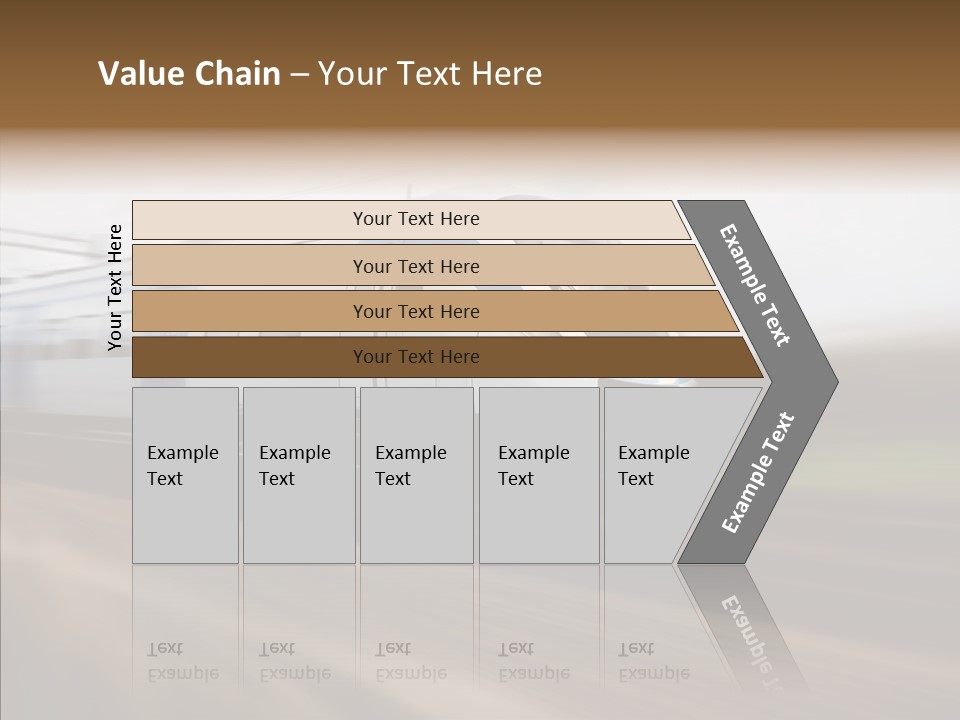 Value Chain – Your Text Here

Your Text Here

Your Text Here

Your Text Here

Your Text Here

Your Text Here

Example Text

Example Text

Example Text

Example Text

Example Text

Example Text

Example Text